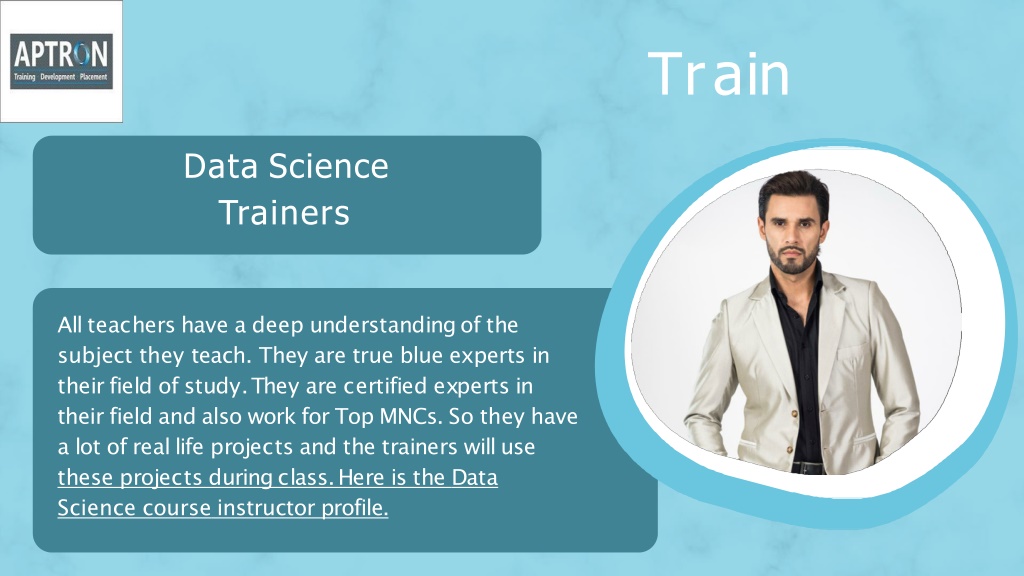 APTRON
Training Development Placement

Train

Data Science Trainers

All teachers have a deep understanding of the subject they teach. They are true blue experts in their field of study. They are certified experts in their field and also work for Top MNCs. So they have a lot of real life projects and the trainers will use these projects during class. Here is the Data Science course instructor profile.